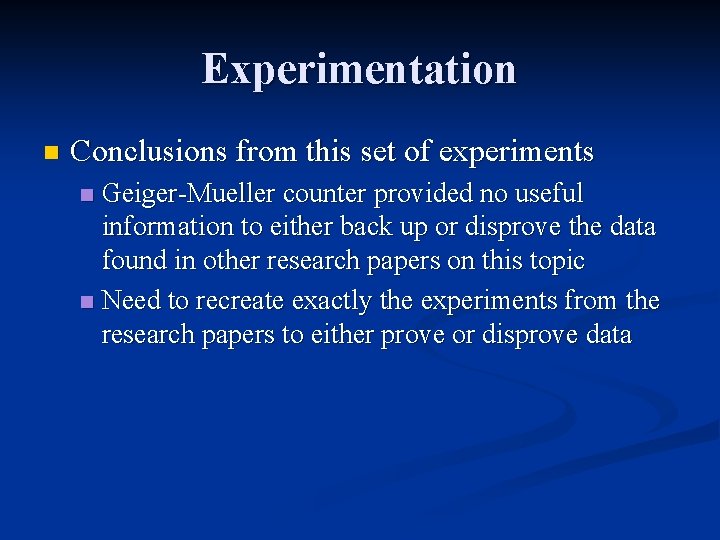 Experimentation

Conclusions from this set of experiments

Geiger-Mueller counter provided no useful information to either back up or disprove the data found in other research papers on this topic

Need to recreate exactly the experiments from the research papers to either prove or disprove data